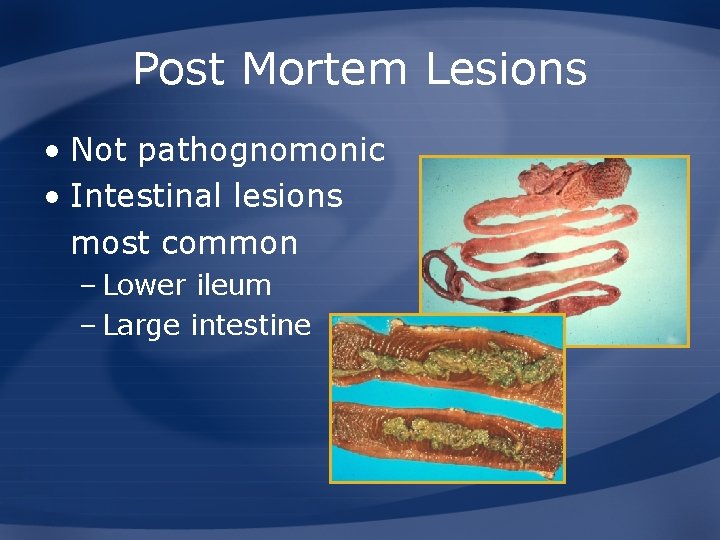 Post Mortem Lesions

• Not pathognomonic
• Intestinal lesions most common
– Lower ileum
– Large intestine